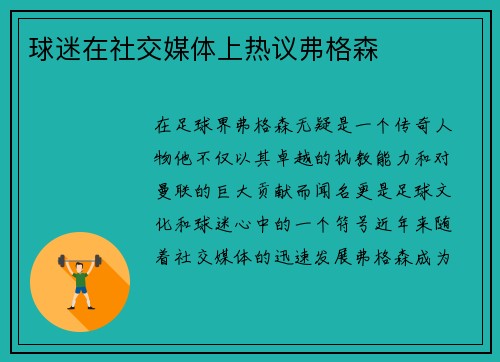 球迷在社交媒体上热议弗格森

在足球界弗格森无疑是一个传奇人物他不仅以其卓越的执教能力和对曼联的巨大贡献而闻名更是足球文化和球迷心中的一个符号近年来随着社交媒体的迅速发展弗格森成为